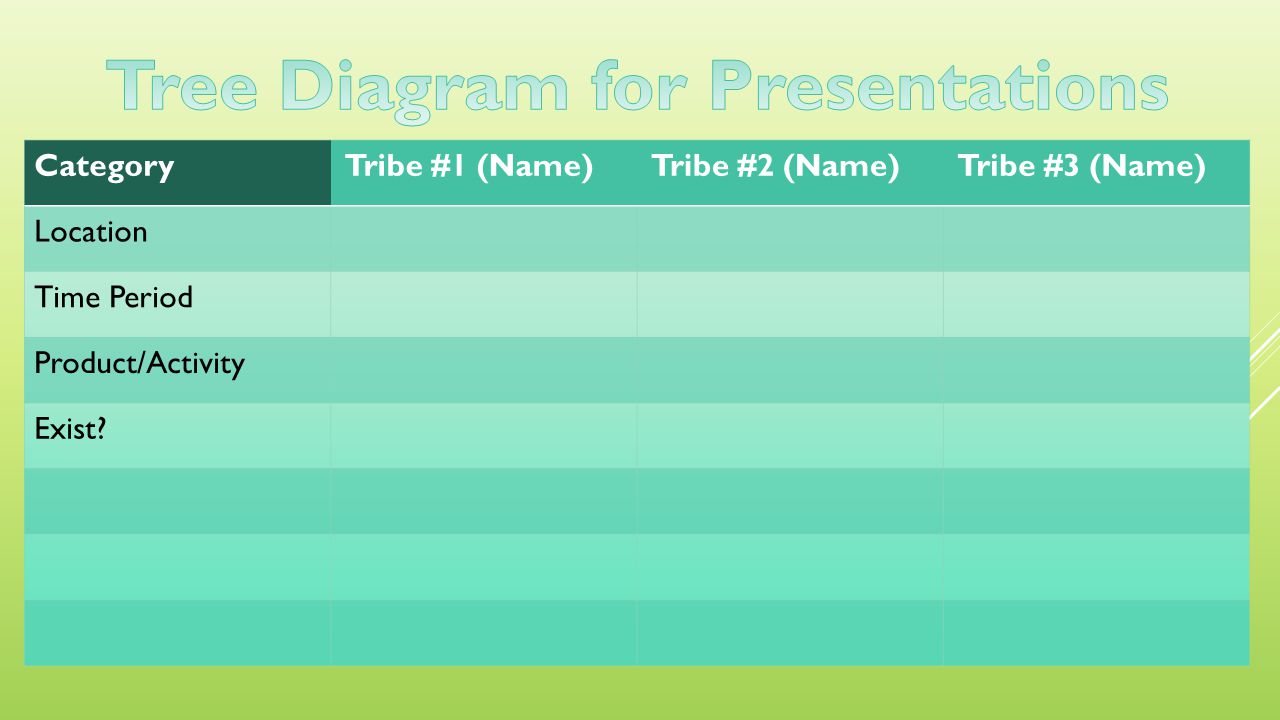 Tree Diagram for Presentations

| Category | Tribe #1 (Name) | Tribe #2 (Name) | Tribe #3 (Name) |
|---|---|---|---|
| Location | | | |
| Time Period | | | |
| Product/Activity | | | |
| Exist? | | | |
| | | | |
| | | | |
| | | | |